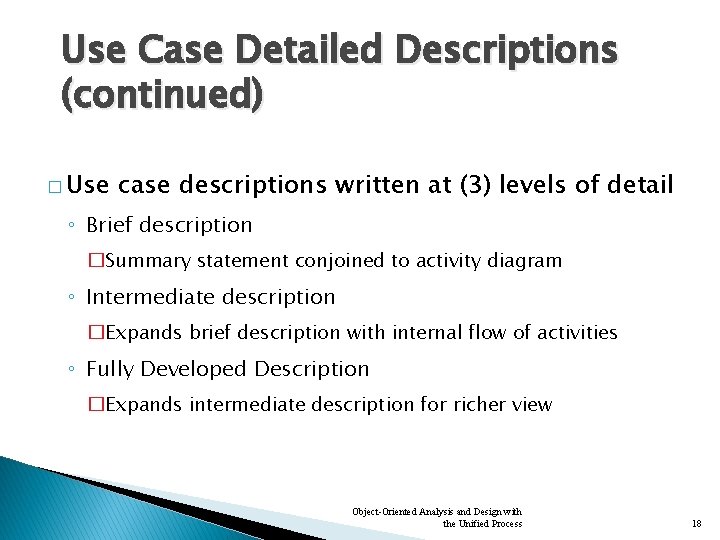 Use Case Detailed Descriptions (continued)

□ Use case descriptions written at (3) levels of detail

◦ Brief description

□Summary statement conjoined to activity diagram

◦ Intermediate description

□Expands brief description with internal flow of activities

◦ Fully Developed Description

□Expands intermediate description for richer view

Object-Oriented Analysis and Design with the Unified Process

18